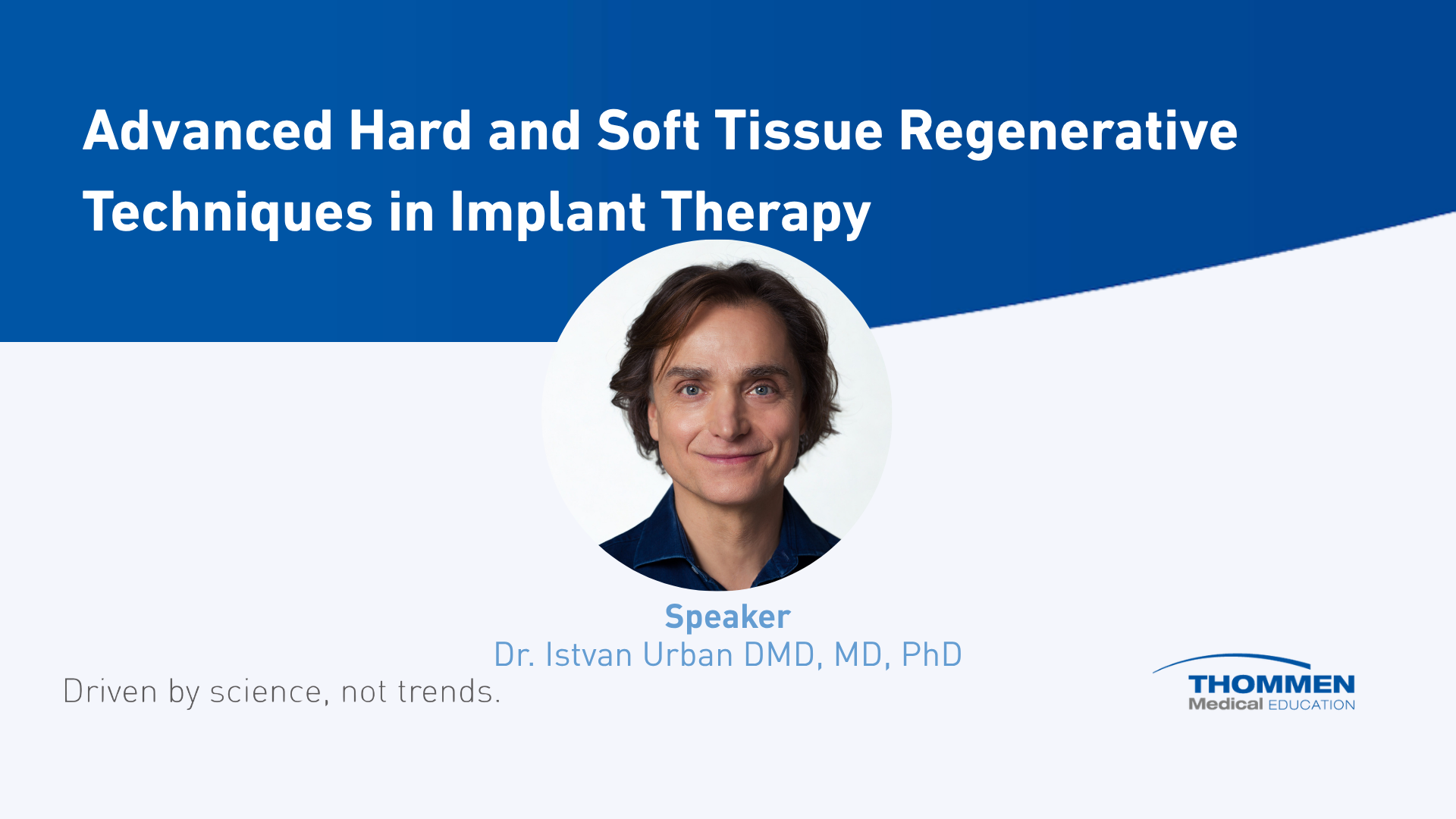 Advanced Hard and Soft Tissue Regenerative Techniques in Implant Therapy

Speaker
Dr. Istvan Urban DMD, MD, PhD

Driven by science, not trends.

THOMMEN
Medical EDUCATION